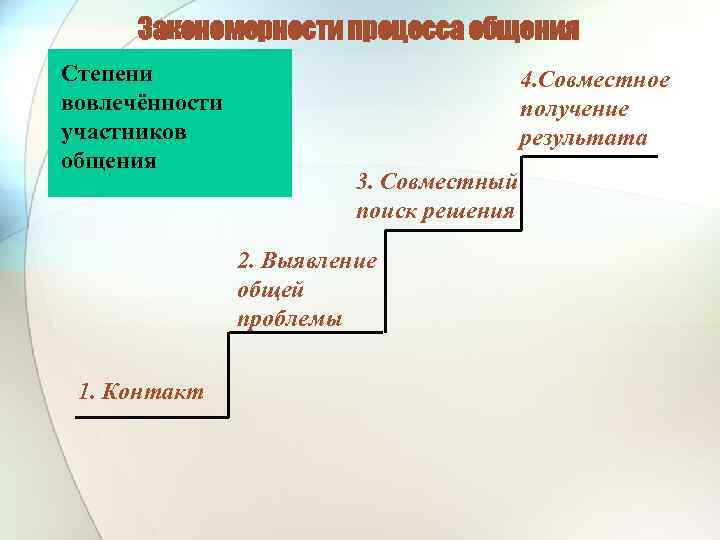 Закономерности процесса общения

Степени вовлечённости участников общения

4.Совместное получение результата

3. Совместный поиск решения

2. Выявление общей проблемы

1. Контакт